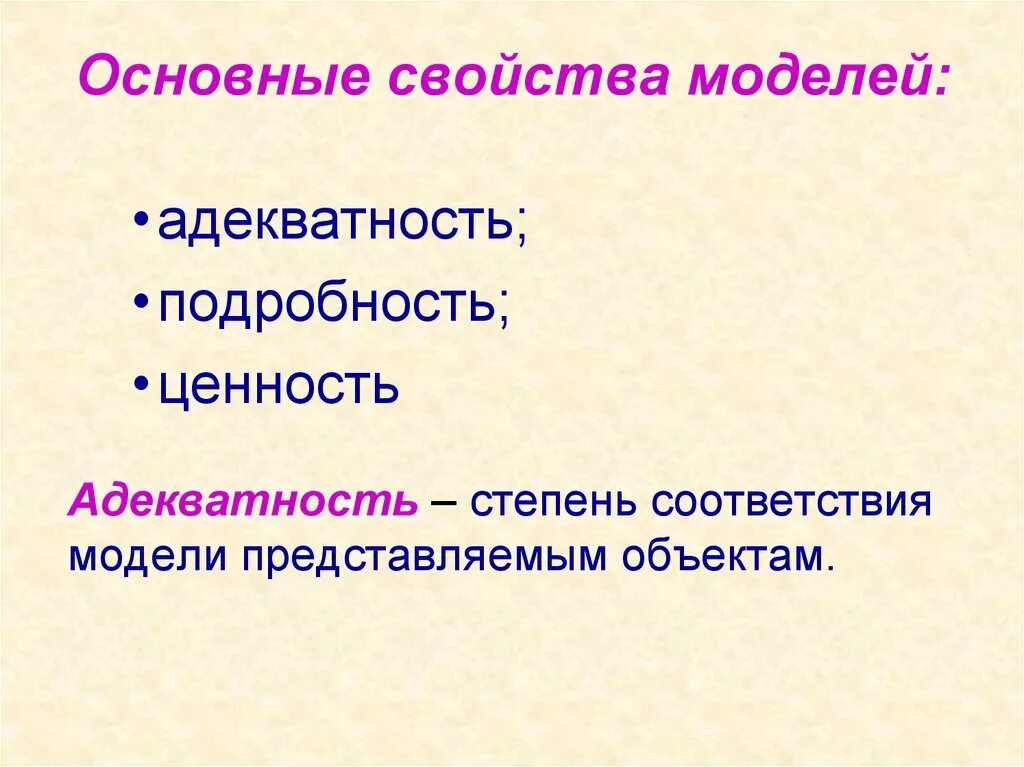 Основные свойства моделей:

• адекватность;
• подробность;
• ценность

Адекватность – степень соответствия модели представляемым объектам.